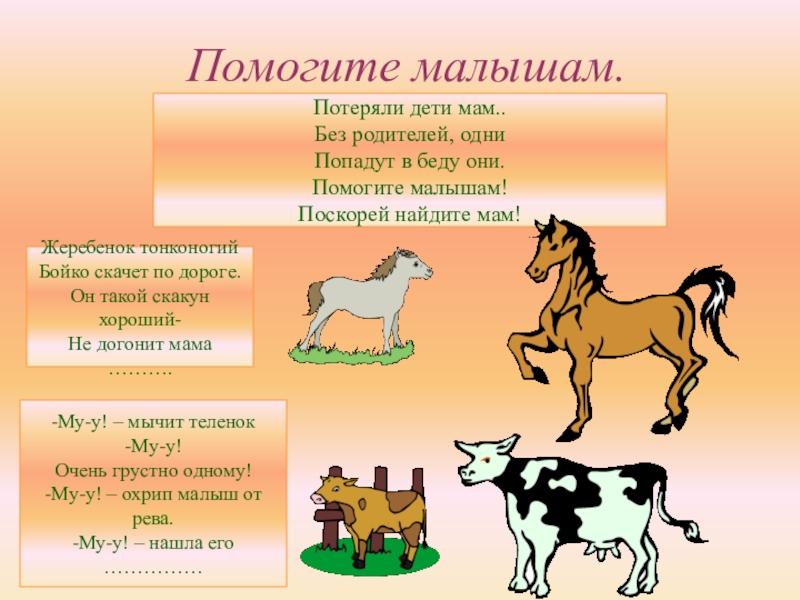 Помогите малышам.

Потеряли дети мам..
Без родителей, одни
Попадут в беду они.
Помогите малышам!
Поскорей найдите мам!

Жеребенок тонконогий
Бойко скачет по дороге.
Он такой скакун хороший-
Не догонит мама ……….

-Му-у! – мычит теленок
-Му-у!
Очень грустно одному!
-Му-у! – охрип малыш от рева.
-Му-у! – нашла его ……………